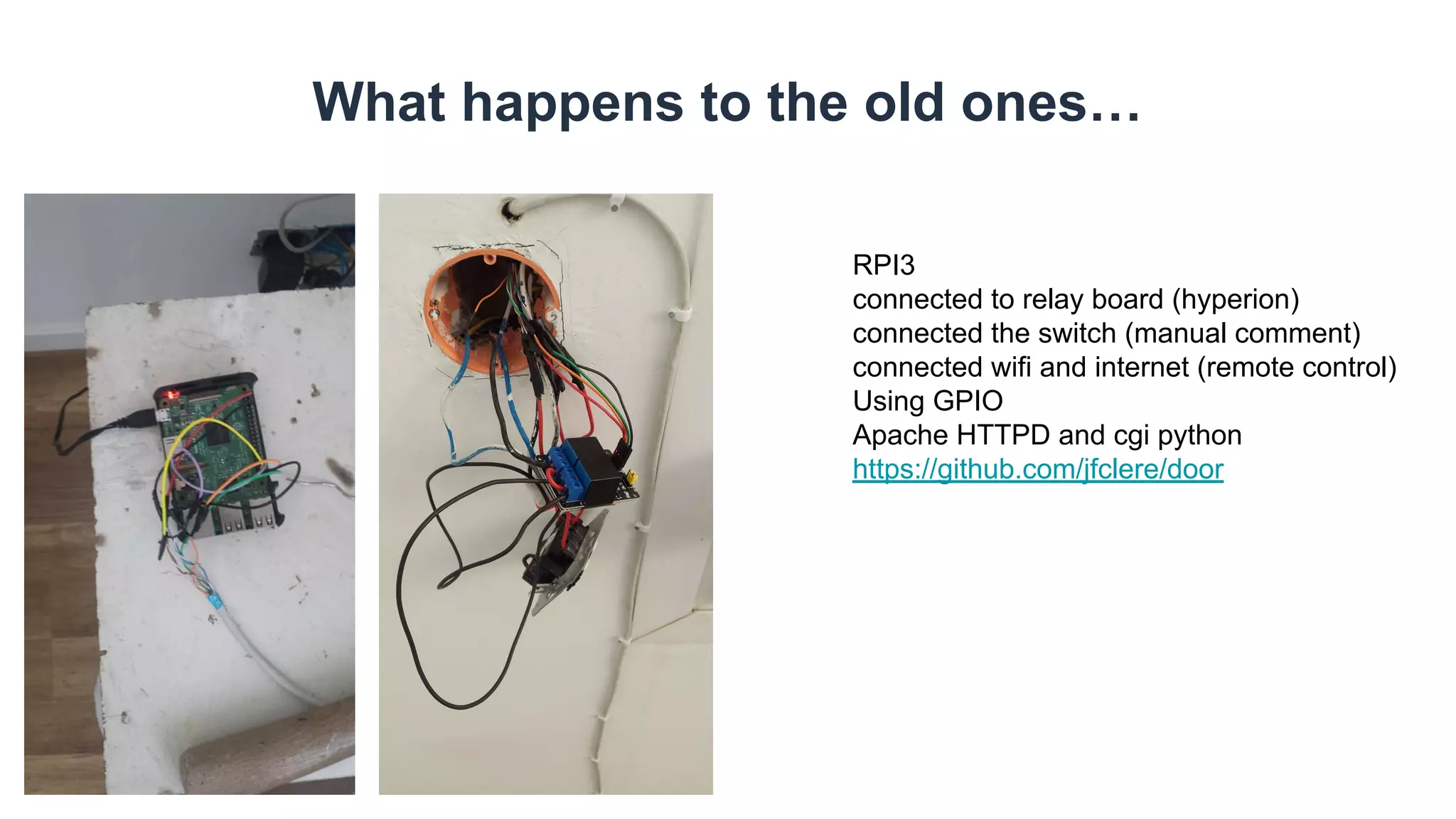 What happens to the old ones…

RPI3
connected to relay board (hyperion)
connected the switch (manual comment)
connected wifi and internet (remote control)
Using GPIO
Apache HTTPD and cgi python
https://github.com/jfclere/door